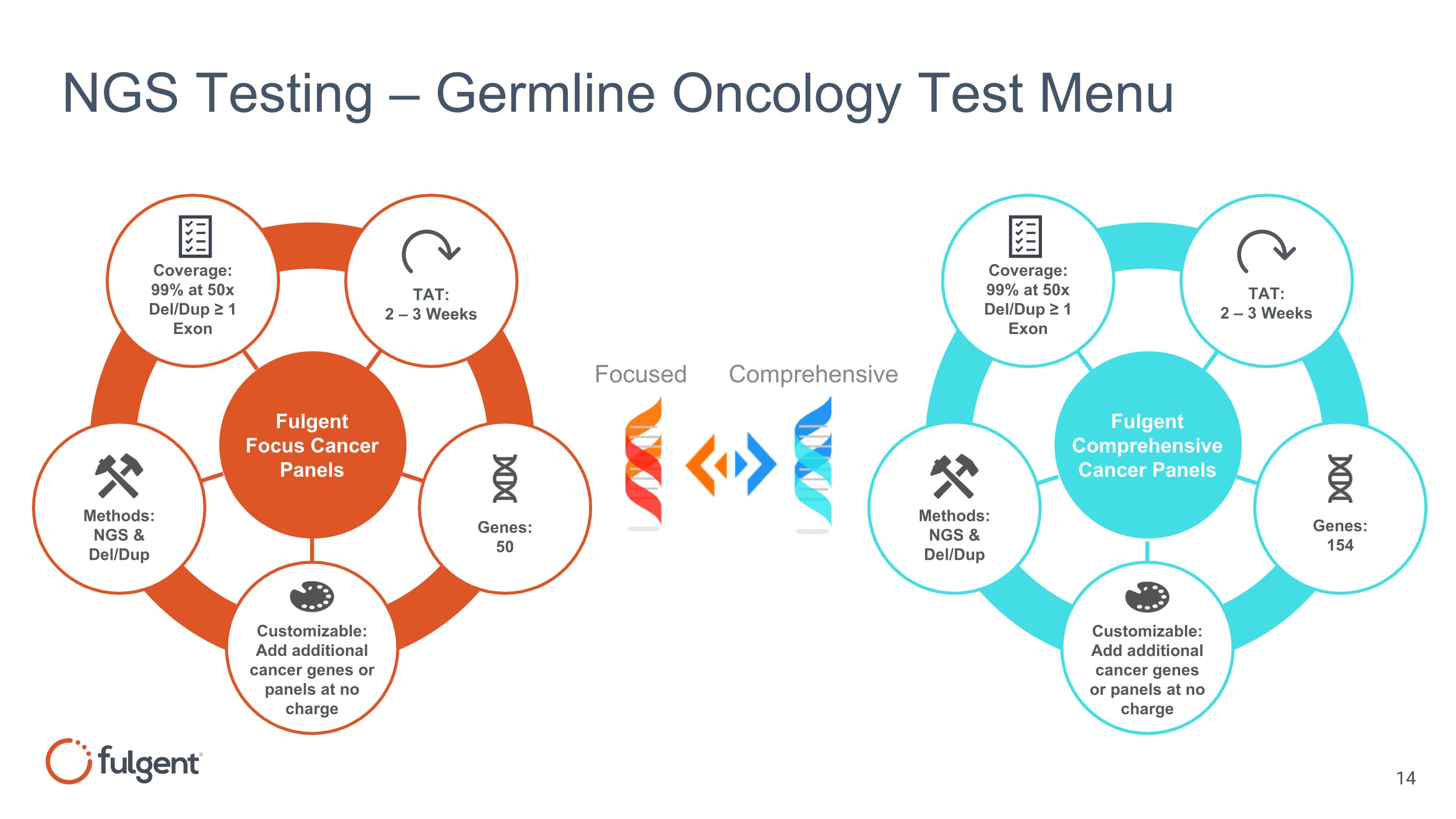 NGS Testing – Germline Oncology Test Menu

Coverage: 99% at 50x Del/Dup ≥ 1 Exon

TAT: 2 – 3 Weeks

Fulgent Focus Cancer Panels

Methods: NGS & Del/Dup

Genes: 50

Customizable: Add additional cancer genes or panels at no charge

Focused

Comprehensive

Coverage: 99% at 50x Del/Dup ≥ 1 Exon

TAT: 2 – 3 Weeks

Fulgent Comprehensive Cancer Panels

Methods: NGS & Del/Dup

Genes: 154

Customizable: Add additional cancer genes or panels at no charge

fulgent

14